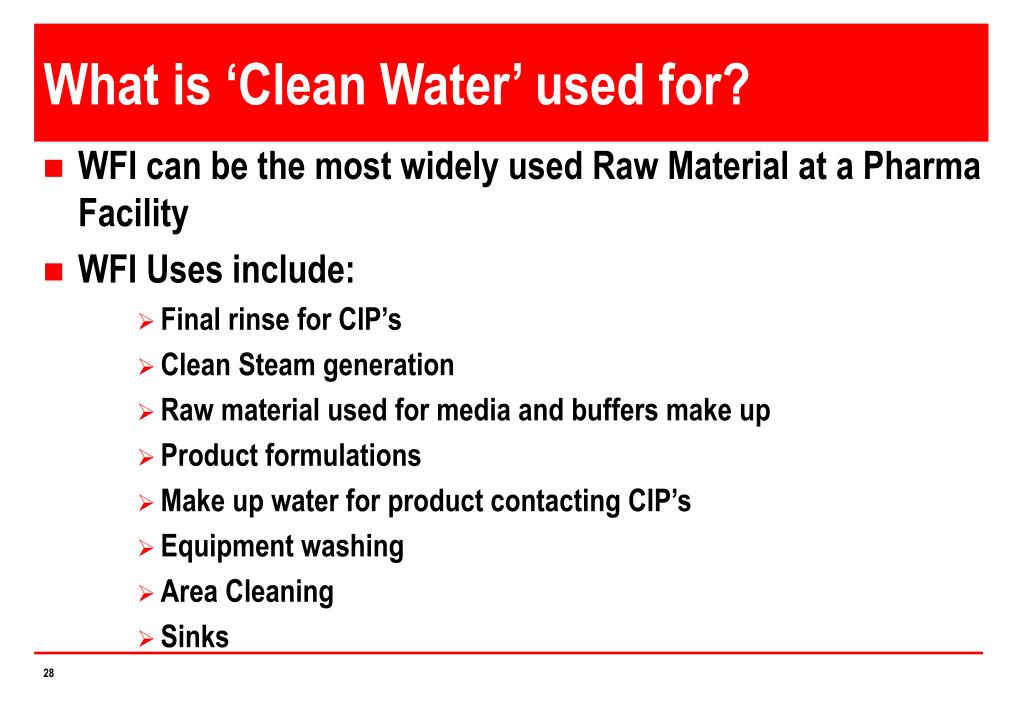 What is ‘Clean Water’ used for?

■ WFI can be the most widely used Raw Material at a Pharma Facility

■ WFI Uses include:

➢ Final rinse for CIP’s
➢ Clean Steam generation
➢ Raw material used for media and buffers make up
➢ Product formulations
➢ Make up water for product contacting CIP’s
➢ Equipment washing
➢ Area Cleaning
➢ Sinks

28